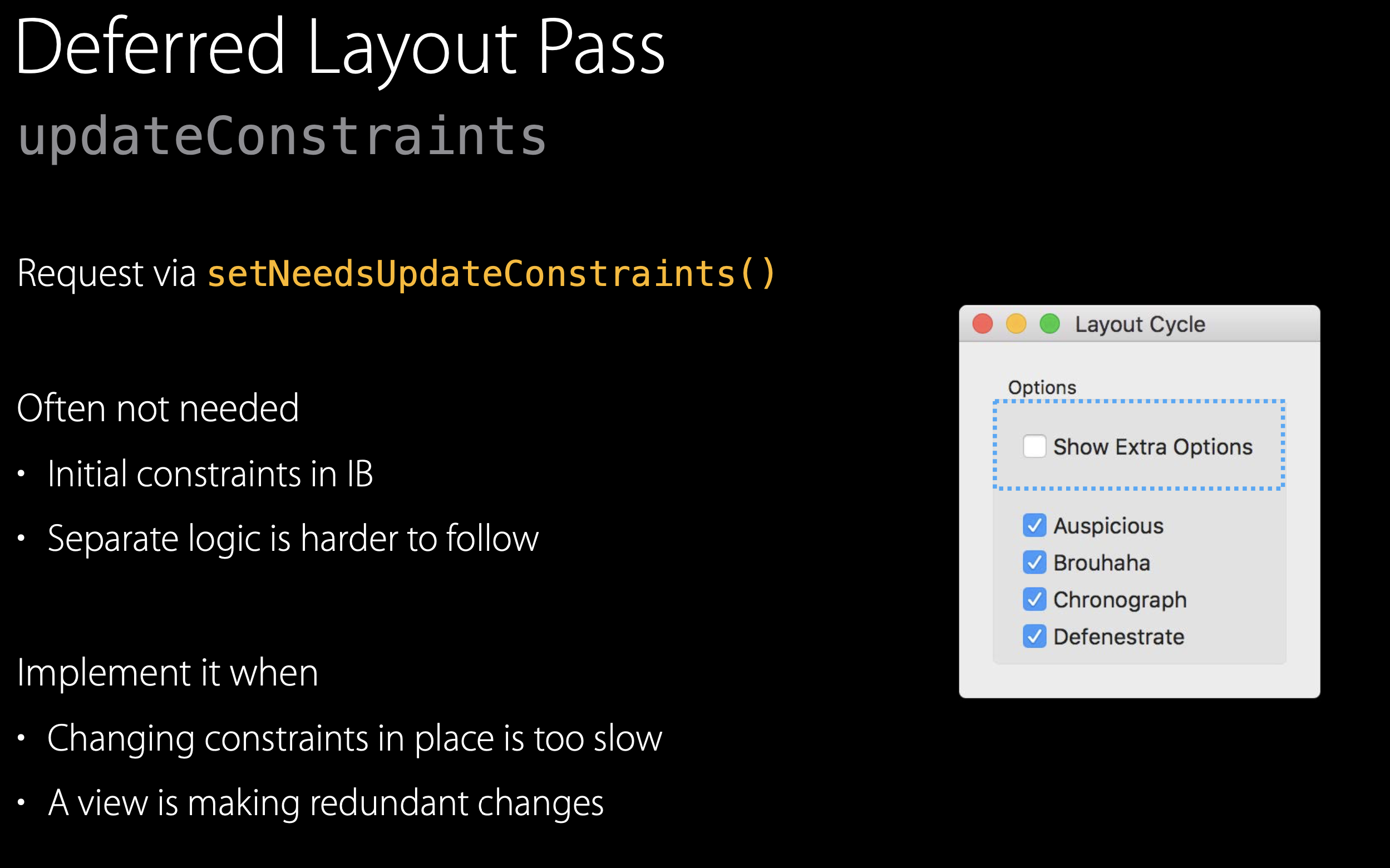 Deferred Layout Pass

updateConstraints

Request via setNeedsUpdateConstraints()

Often not needed

• Initial constraints in IB

• Separate logic is harder to follow

Implement it when

• Changing constraints in place is too slow

• A view is making redundant changes

Layout Cycle

Options

Show Extra Options

Auspicious

Brouhaha

Chronograph

Defenestrate